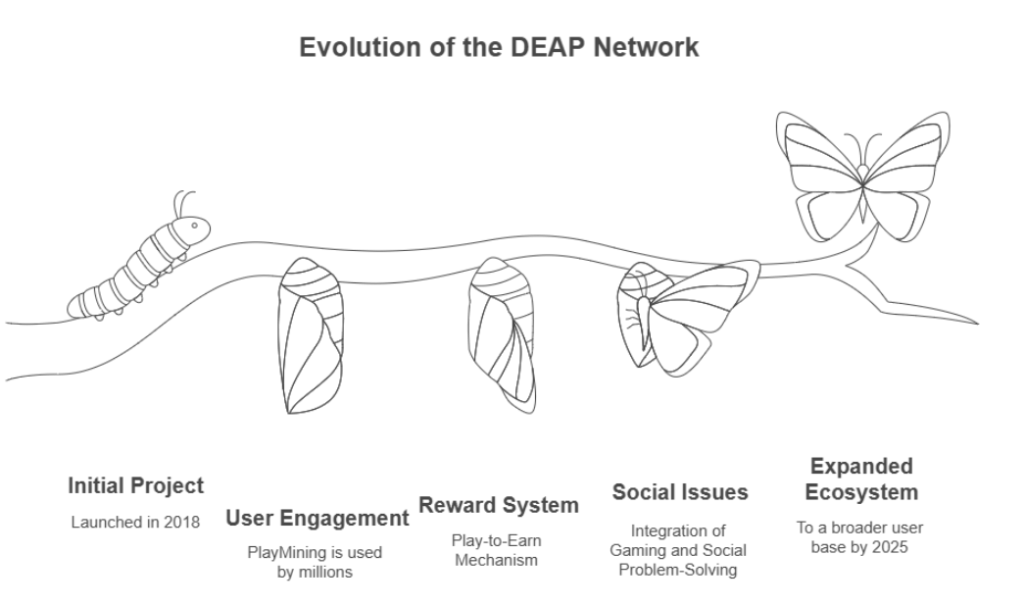 Evolution of the DEAP Network

Initial Project
Launched in 2018

User Engagement
PlayMining is used by millions

Reward System
Play-to-Earn Mechanism

Social Issues
Integration of Gaming and Social Problem-Solving

Expanded Ecosystem
To a broader user base by 2025